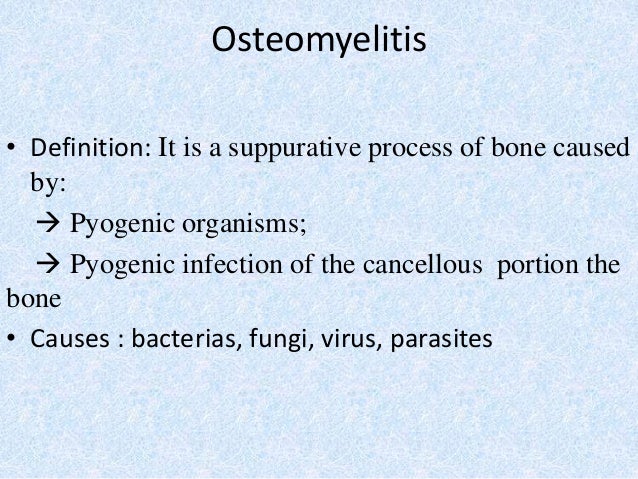 Osteomyelitis

• Definition: It is a suppurative process of bone caused by:

→ Pyogenic organisms;

→ Pyogenic infection of the cancellous portion the bone

• Causes : bacterias, fungi, virus, parasites